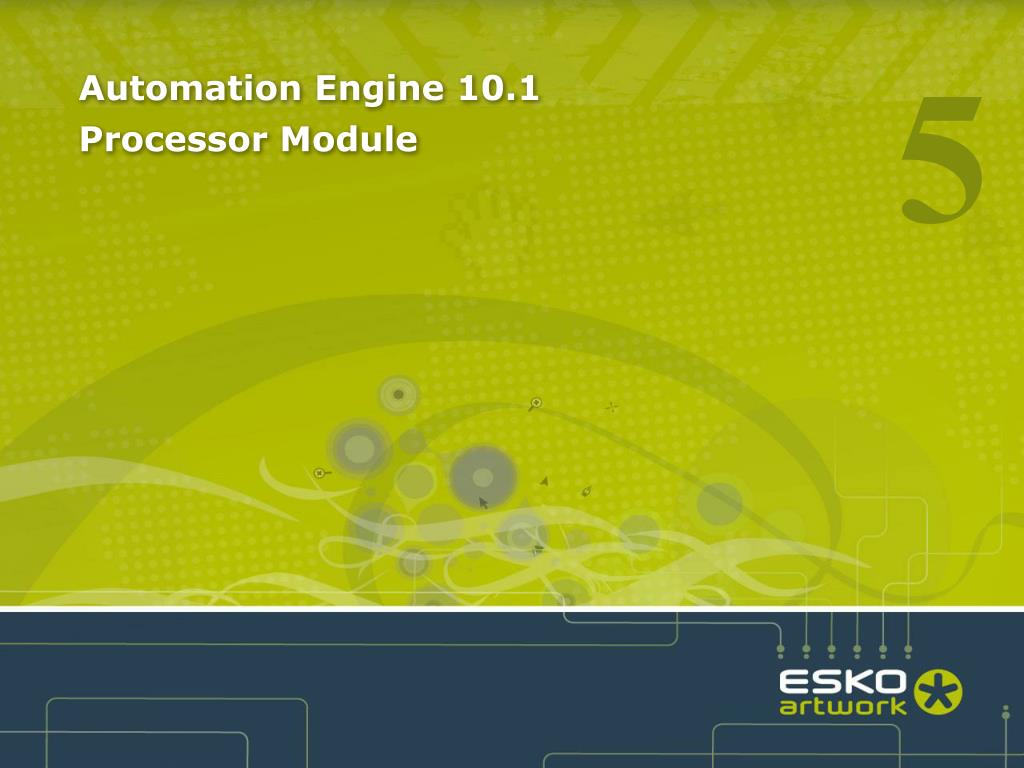 Automation Engine 10.1
Processor Module

5

ESKO
artwork